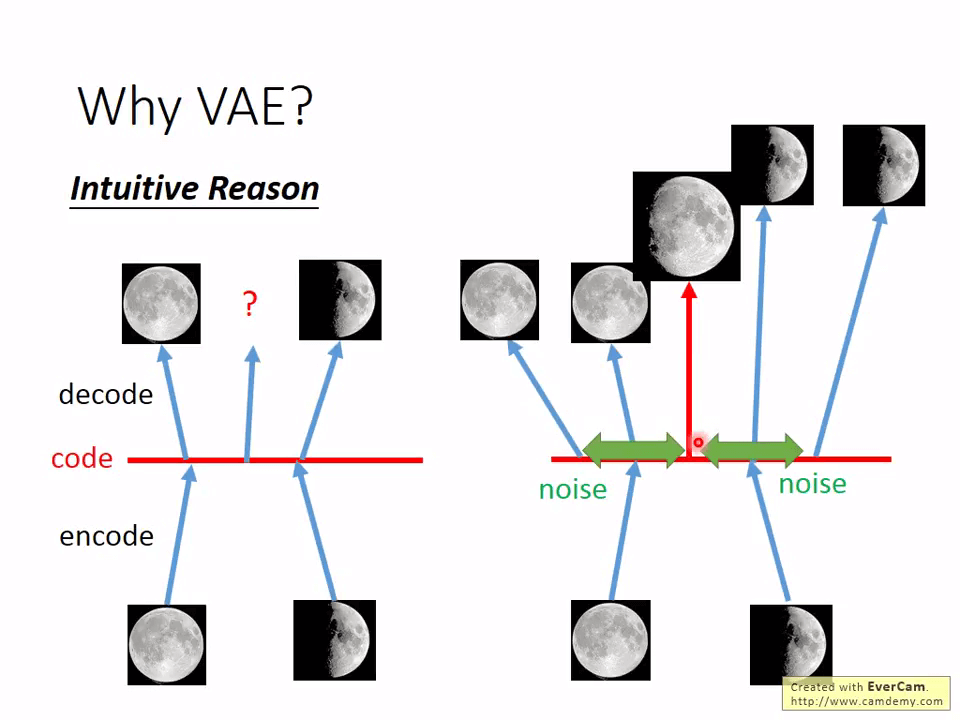 Why VAE?

Intuitive Reason

?

decode

code

encode

noise

noise

Created with EverCam.
http://www.camdemy.com